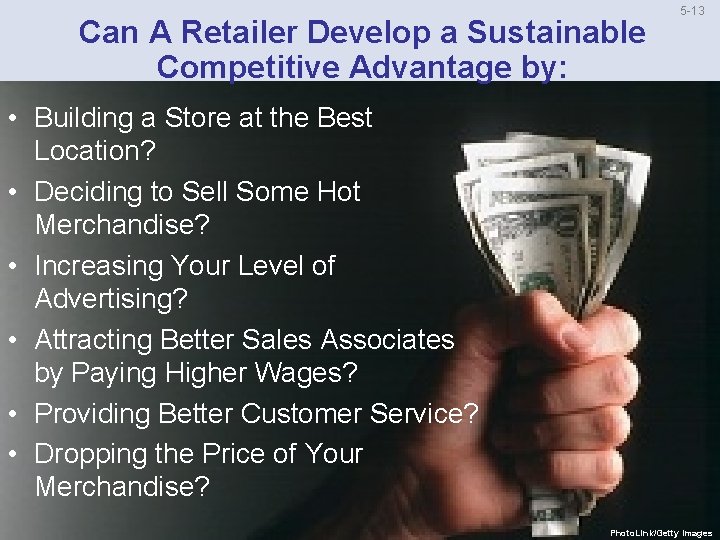 5-13

Can A Retailer Develop a Sustainable Competitive Advantage by:

• Building a Store at the Best Location?
• Deciding to Sell Some Hot Merchandise?
• Increasing Your Level of Advertising?
• Attracting Better Sales Associates by Paying Higher Wages?
• Providing Better Customer Service?
• Dropping the Price of Your Merchandise?

PhotoLink/Getty Images